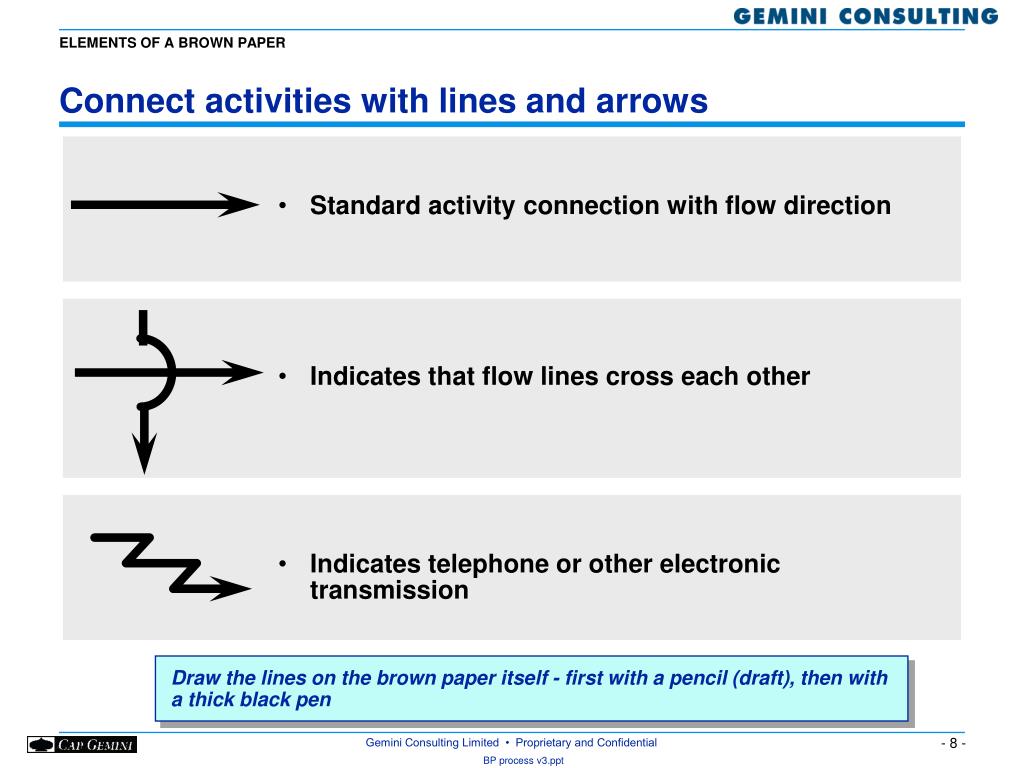 GEMINI CONSULTING

ELEMENTS OF A BROWN PAPER

Connect activities with lines and arrows

• Standard activity connection with flow direction

• Indicates that flow lines cross each other

• Indicates telephone or other electronic transmission

Draw the lines on the brown paper itself - first with a pencil (draft), then with a thick black pen

CAP GEMINI

Gemini Consulting Limited • Proprietary and Confidential

BP process v3.ppt

- 8 -